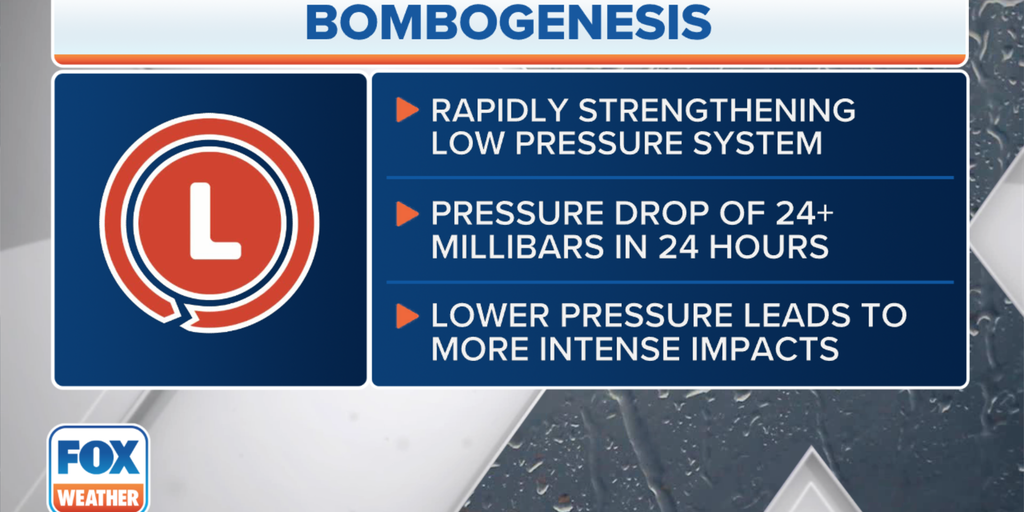 BOMBOGENESIS

L

RAPIDLY STRENGTHENING LOW PRESSURE SYSTEM

PRESSURE DROP OF 24+ MILLIBARS IN 24 HOURS

LOWER PRESSURE LEADS TO MORE INTENSE IMPACTS

FOX WEATHER